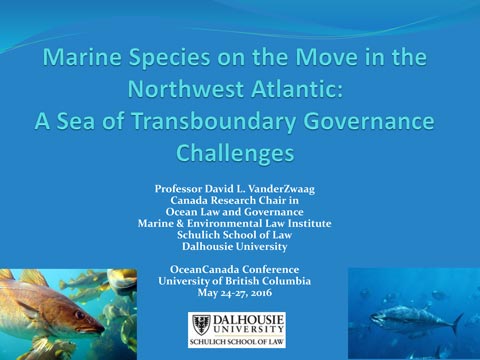 Marine Species on the Move in the Northwest Atlantic:
A Sea of Transboundary Governance Challenges

Professor David L. VanderZwaag
Canada Research Chair in
Ocean Law and Governance
Marine & Environmental Law Institute
Schulich School of Law
Dalhousie University

OceanCanada Conference
University of British Columbia
May 24-27, 2016

DALHOUSIE
UNIVERSITY
SCHULICH SCHOOL OF LAW